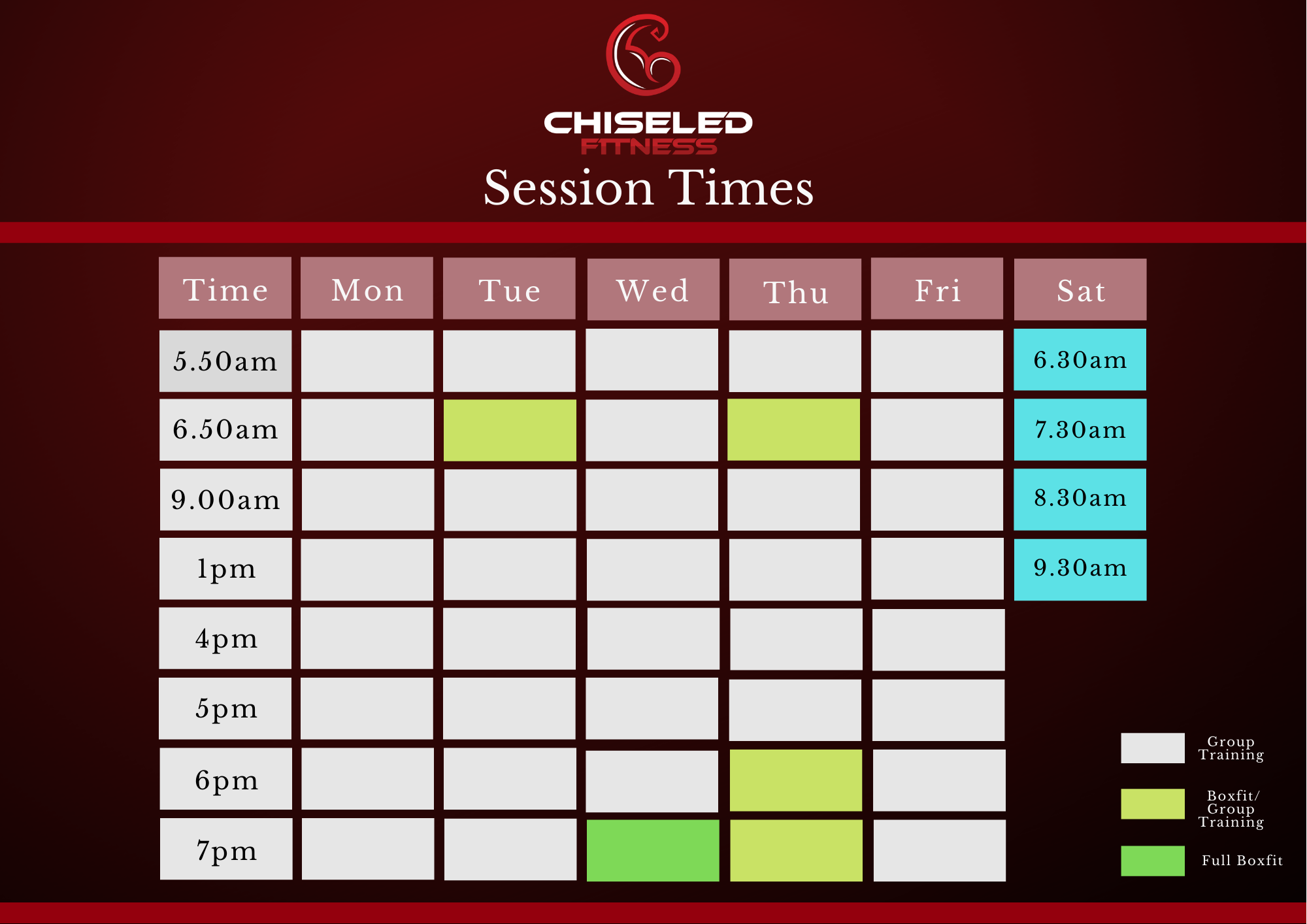 CHISELED
FITNESS
Session Times

| Time | Mon | Tue | Wed | Thu | Fri | Sat |
|---|---|---|---|---|---|---|
| 5.50am | | | | | | 6.30am |
| 6.50am | | | | | | 7.30am |
| 9.00am | | | | | | 8.30am |
| 1pm | | | | | | 9.30am |
| 4pm | | | | | | |
| 5pm | | | | | | |
| 6pm | | | | | | |
| 7pm | | | | | | |

Group Training

Boxfit/ Group Training

Full Boxfit